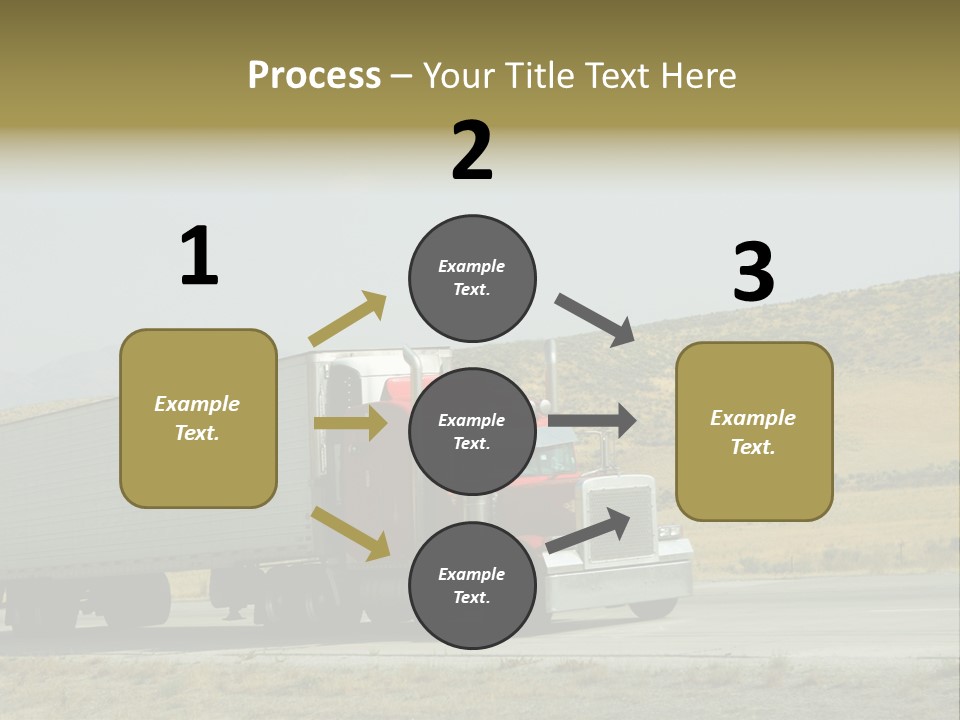 Process – Your Title Text Here

1

Example Text.

2

Example Text.

Example Text.

Example Text.

3

Example Text.